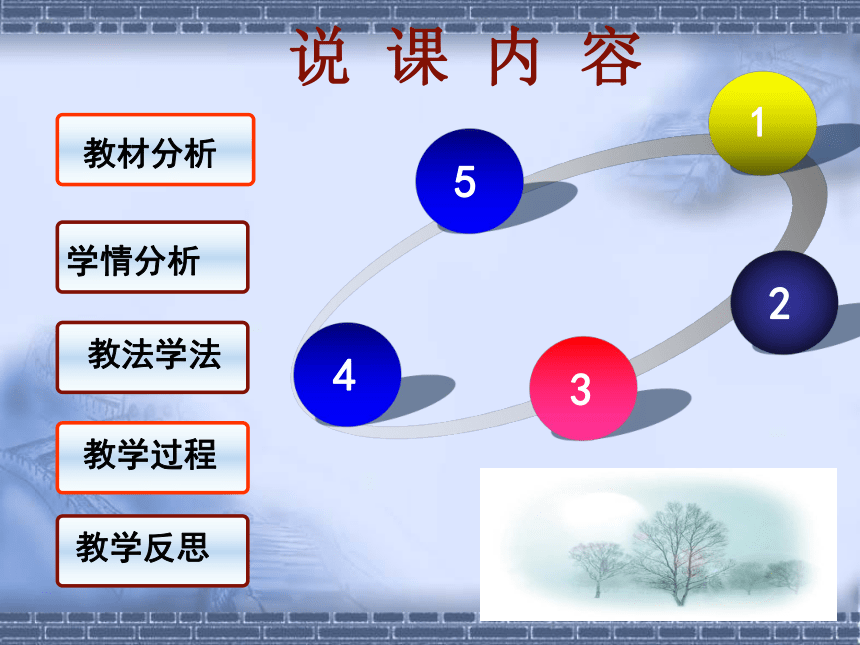 说 课 内 容

教材分析

学情分析

教法学法

教学过程

教学反思

1

2

3

4

5